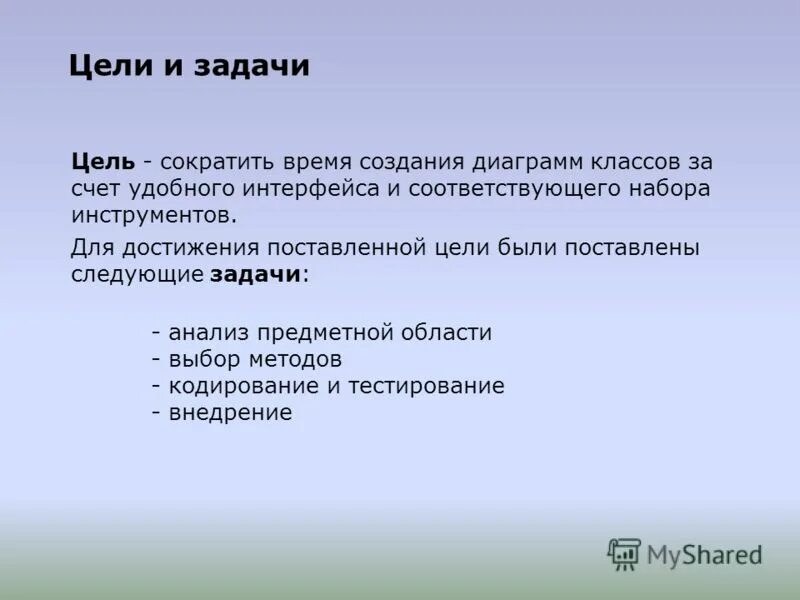 Цели и задачи

Цель - сократить время создания диаграмм классов за счет удобного интерфейса и соответствующего набора инструментов.

Для достижения поставленной цели были поставлены следующие задачи:

- анализ предметной области
- выбор методов
- кодирование и тестирование
- внедрение

MyShared